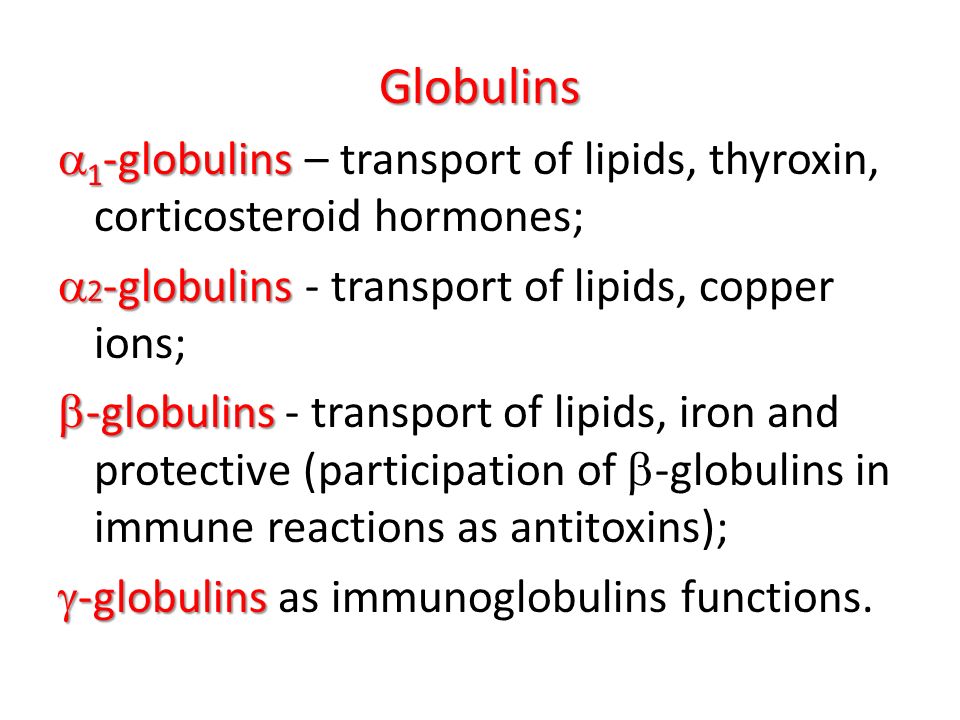 Globulins

$\alpha_1$-globulins – transport of lipids, thyroxin, corticosteroid hormones;

$\alpha_2$-globulins - transport of lipids, copper ions;

$\beta$-globulins - transport of lipids, iron and protective (participation of $\beta$-globulins in immune reactions as antitoxins);

$\gamma$-globulins as immunoglobulins functions.